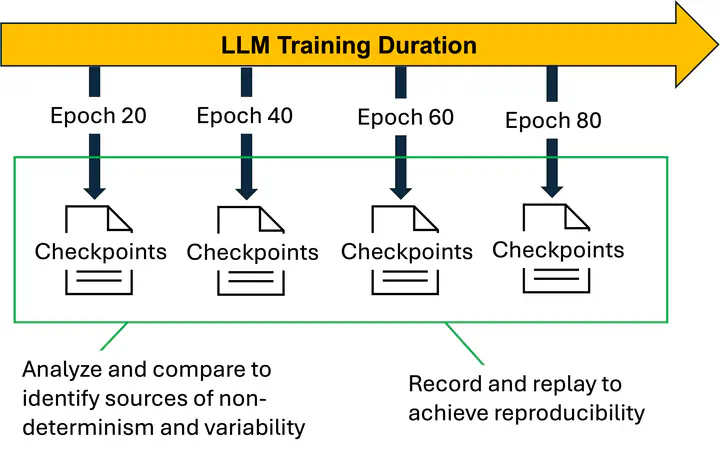 LLM Training Duration

Epoch 20

Epoch 40

Epoch 60

Epoch 80

Checkpoints

Checkpoints

Checkpoints

Checkpoints

Analyze and compare to identify sources of non-determinism and variability

Record and replay to achieve reproducibility